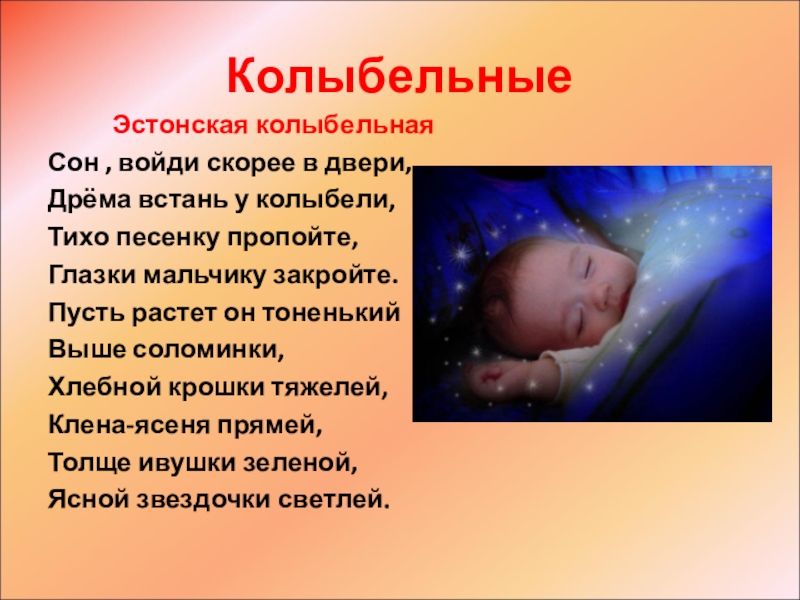 Колыбельные

Эстонская колыбельная

Сон , войди скорее в двери,
Дрёма встань у колыбели,
Тихо песенку пропойте,
Глазки мальчику закройте.
Пусть растет он тоненький
Выше соломинки,
Хлебной крошки тяжелей,
Клена-ясеня прямей,
Толще ивушки зеленой,
Ясной звездочки светлей.